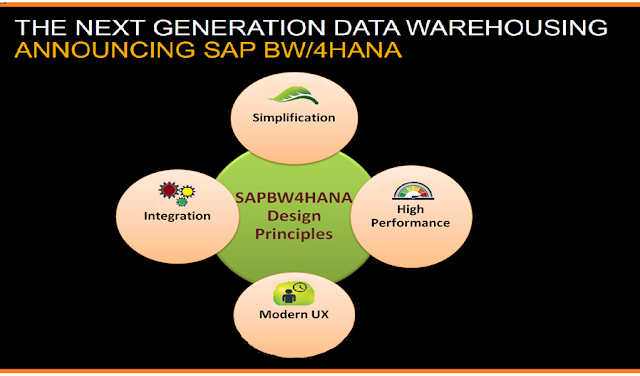 THE NEXT GENERATION DATA WAREHOUSING
ANNOUNCING SAP BW/4HANA

Simplification

Integration

SAPBW4HANA Design Principles

High Performance

Modern UX